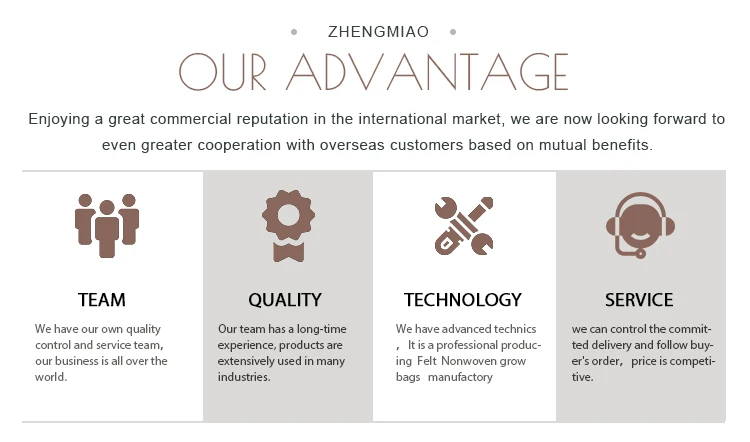 ZHENGMIAO

OUR ADVANTAGE

Enjoying a great commercial reputation in the international market, we are now looking forward to even greater cooperation with overseas customers based on mutual benefits.

TEAM

We have our own quality control and service team, our business is all over the world.

QUALITY

Our team has a long-time experience, products are extensively used in many industries.

TECHNOLOGY

We have advanced technics ，It is a professional producing Felt Nonwoven grow bags manufactory

SERVICE

we can control the committed delivery and follow buyer's order， price is competitive.